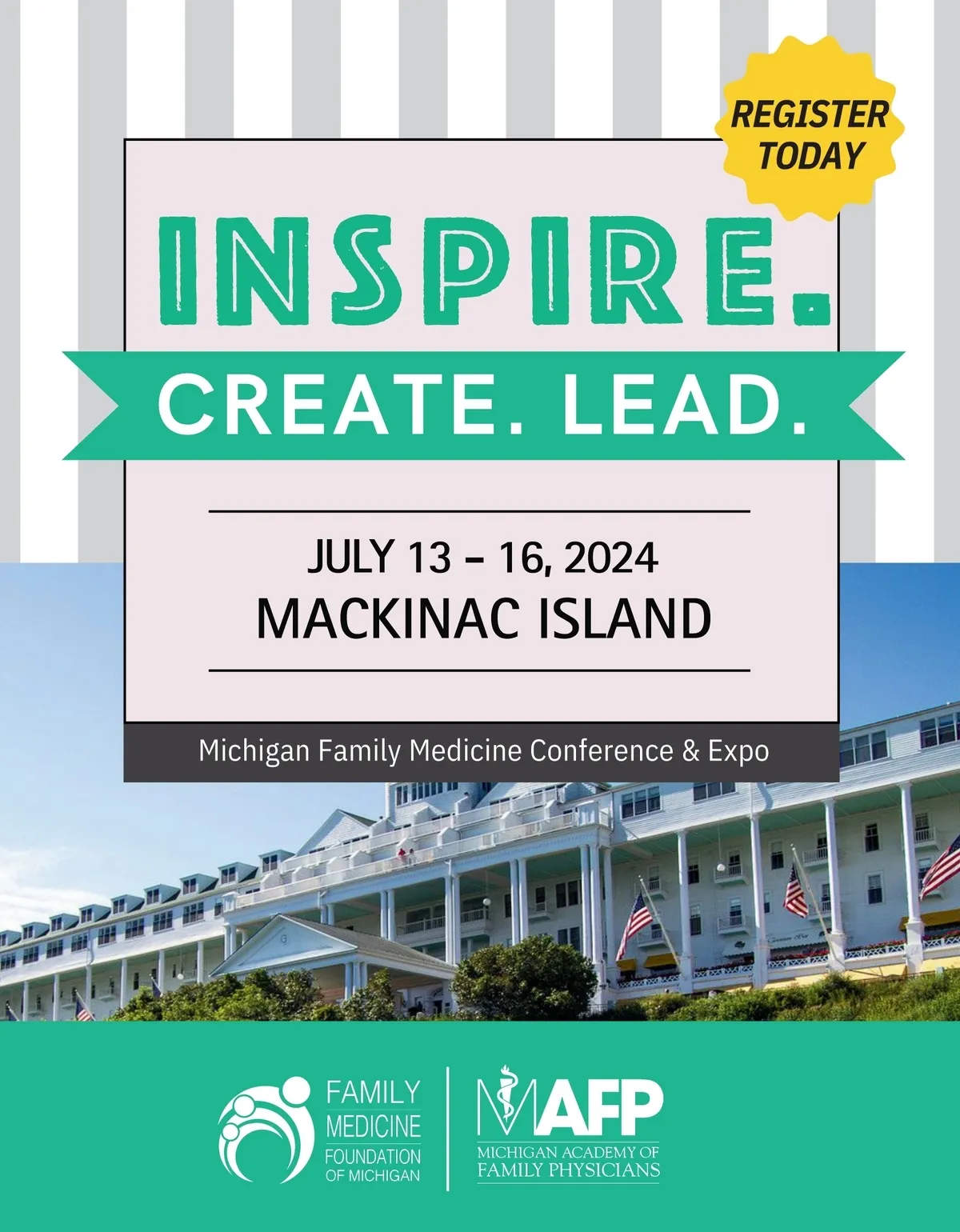 REGISTER TODAY

INSPIRE.

CREATE. LEAD.

JULY 13 – 16, 2024
MACKINAC ISLAND

Michigan Family Medicine Conference & Expo

FAMILY MEDICINE FOUNDATION OF MICHIGAN

MAFP
MICHIGAN ACADEMY OF FAMILY PHYSICIANS